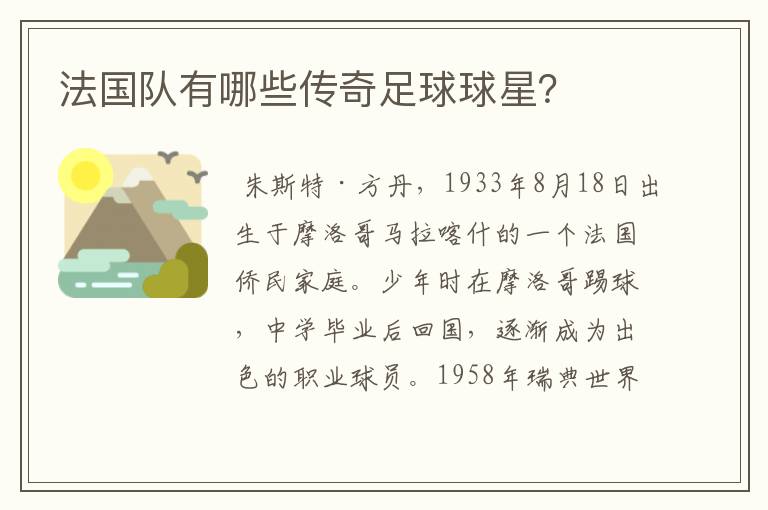 法国队有哪些传奇足球球星?

朱斯特·方丹，1933年8月18日出生于摩洛哥马拉喀什的一个法国侨民家庭。少年时在摩洛哥踢球，中学毕业后回国，逐渐成为出色的职业球员。1958年瑞典世界